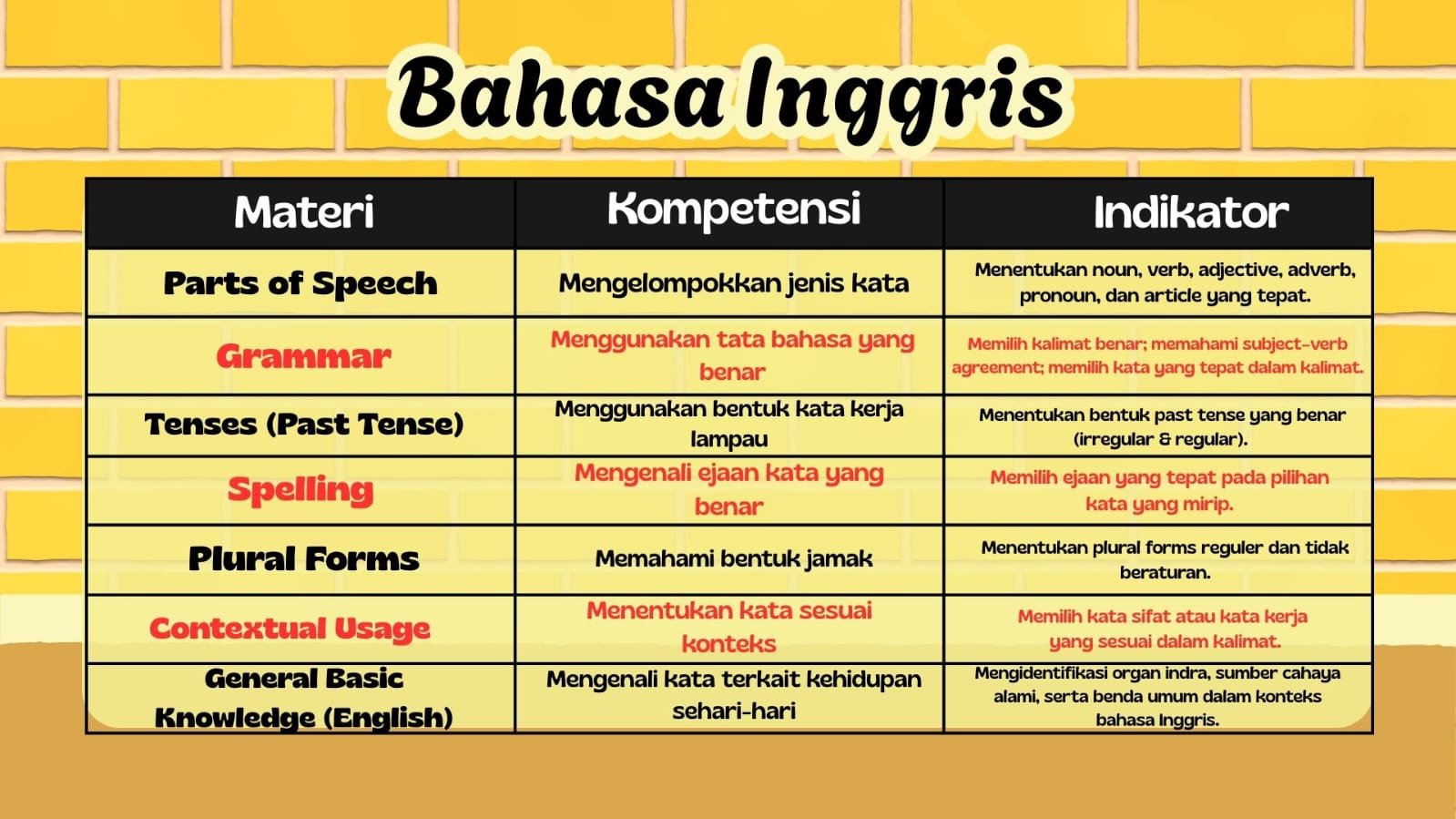 Bahasa Inggris

| Materi | Kompetensi | Indikator |
|---|---|---|
| Parts of Speech | Mengelompokkan jenis kata | Menentukan noun, verb, adjective, adverb, pronoun, dan article yang tepat. |
| Grammar | Menggunakan tata bahasa yang benar | Memilih kalimat benar; memahami subject-verb agreement; memilih kata yang tepat dalam kalimat. |
| Tenses (Past Tense) | Menggunakan bentuk kata kerja lampau | Menentukan bentuk past tense yang benar (irregular & regular). |
| Spelling | Mengenali ejaan kata yang benar | Memilih ejaan yang tepat pada pilihan kata yang mirip. |
| Plural Forms | Memahami bentuk jamak | Menentukan plural forms reguler dan tidak beraturan. |
| Contextual Usage | Menentukan kata sesuai konteks | Memilih kata sifat atau kata kerja yang sesuai dalam kalimat. |
| General Basic Knowledge (English) | Mengenali kata terkait kehidupan sehari-hari | Mengidentifikasi organ indra, sumber cahaya alami, serta benda umum dalam konteks bahasa Inggris. |